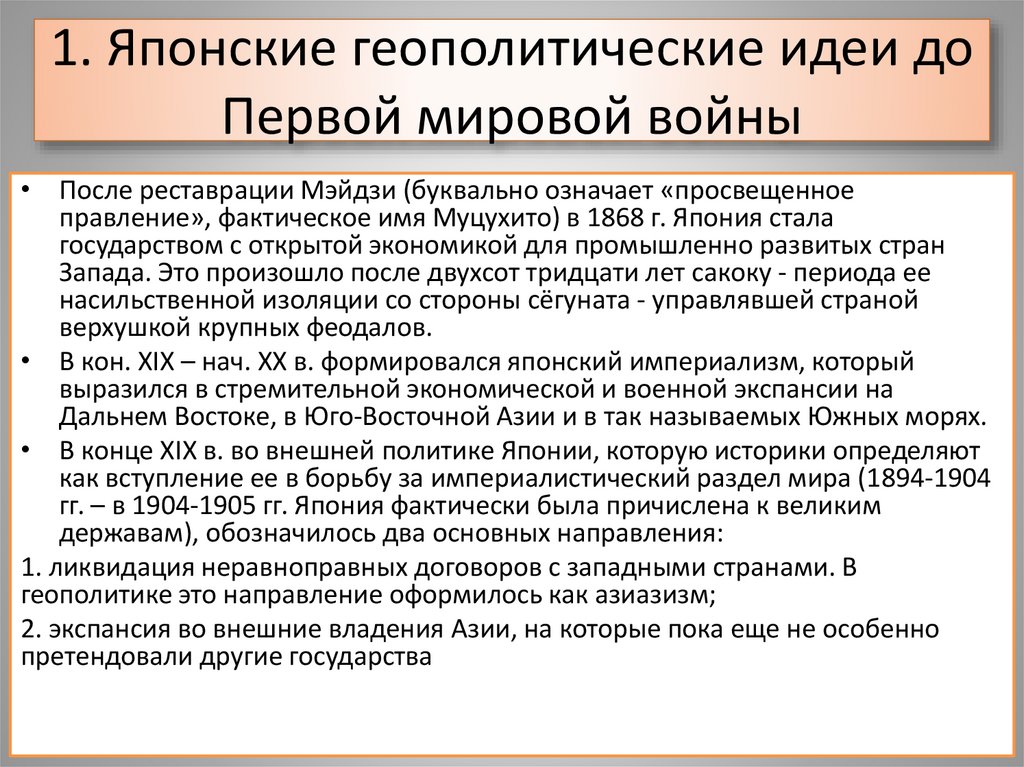 1. Японские геополитические идеи до Первой мировой войны

• После реставрации Мэйдзи (буквально означает «просвещенное правление», фактическое имя Муцухито) в 1868 г. Япония стала государством с открытой экономикой для промышленно развитых стран Запада. Это произошло после двухсот тридцати лет сакоку - периода ее насильственной изоляции со стороны сёгуната - управлявшей страной верхушкой крупных феодалов.
• В кон. XIX – нач. XX в. формировался японский империализм, который выразился в стремительной экономической и военной экспансии на Дальнем Востоке, в Юго-Восточной Азии и в так называемых Южных морях.
• В конце XIX в. во внешней политике Японии, которую историки определяют как вступление ее в борьбу за империалистический раздел мира (1894-1904 гг. – в 1904-1905 гг. Япония фактически была причислена к великим державам), обозначилось два основных направления:
1. ликвидация неравноправных договоров с западными странами. В геополитике это направление оформилось как азиазизм;
2. экспансия во внешние владения Азии, на которые пока еще не особенно претендовали другие государства